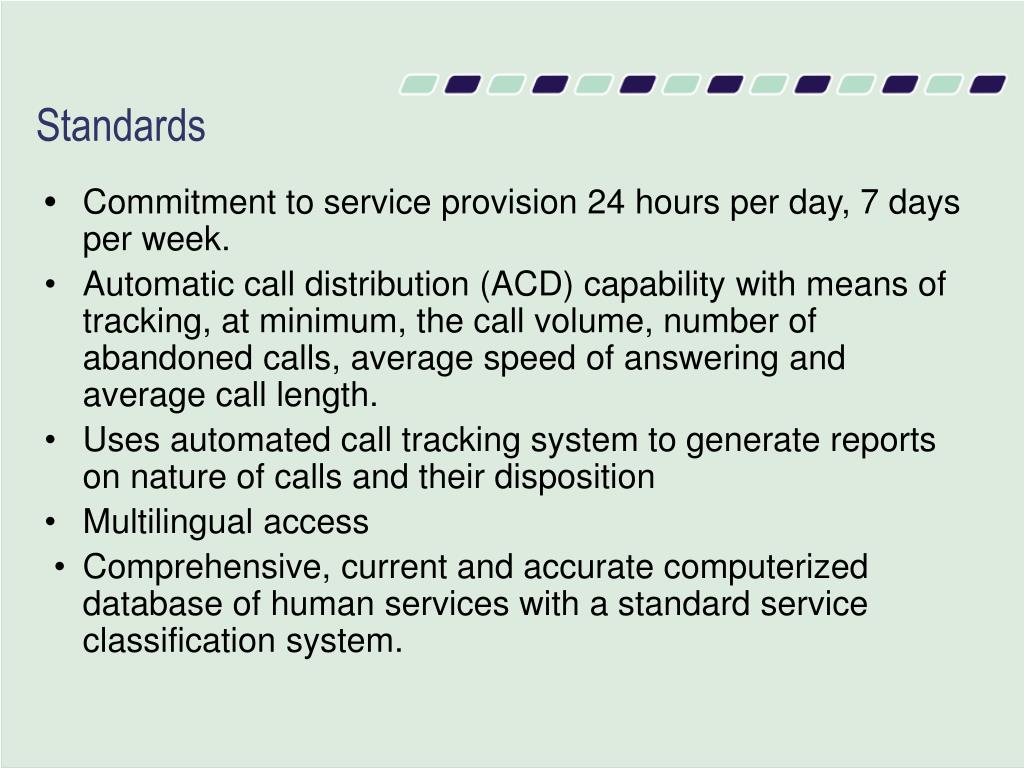 Standards

• Commitment to service provision 24 hours per day, 7 days per week.
• Automatic call distribution (ACD) capability with means of tracking, at minimum, the call volume, number of abandoned calls, average speed of answering and average call length.
• Uses automated call tracking system to generate reports on nature of calls and their disposition
• Multilingual access
• Comprehensive, current and accurate computerized database of human services with a standard service classification system.